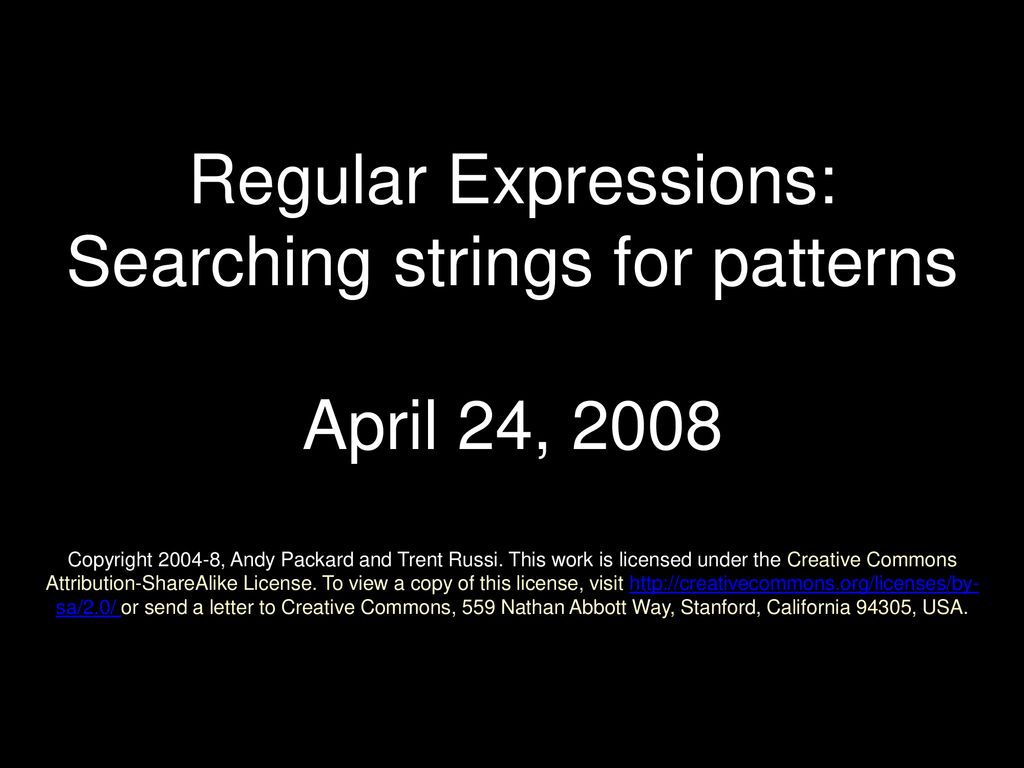 Regular Expressions:
Searching strings for patterns

April 24, 2008

Copyright 2004-8, Andy Packard and Trent Russi. This work is licensed under the Creative Commons Attribution-ShareAlike License. To view a copy of this license, visit http://creativecommons.org/licenses/by-sa/2.0/ or send a letter to Creative Commons, 559 Nathan Abbott Way, Stanford, California 94305, USA.